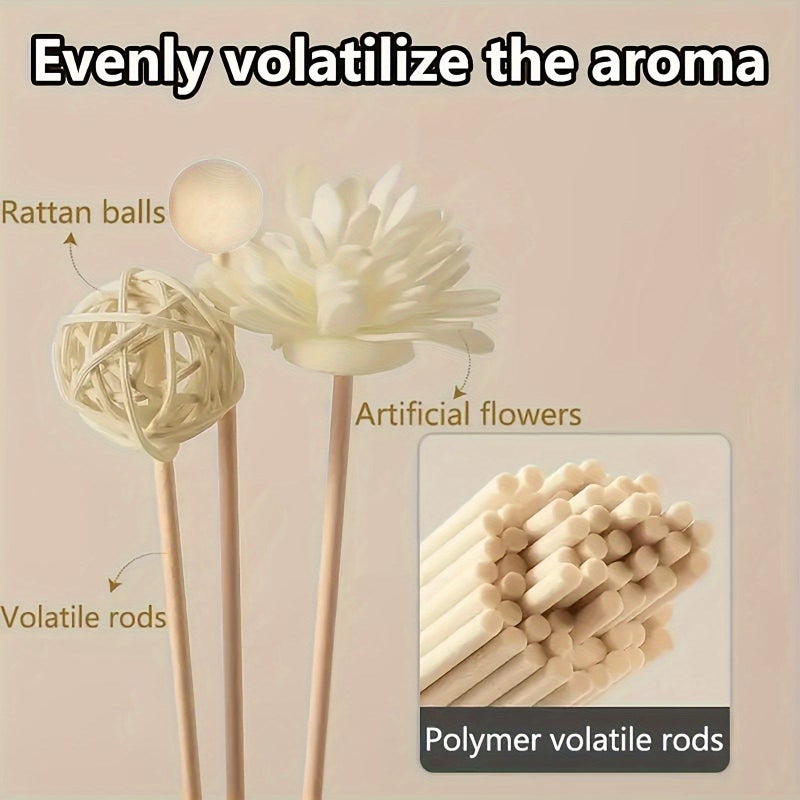 Evenly volatilize the aroma

Rattan balls

Artificial flowers

Volatile rods

Polymer volatile rods